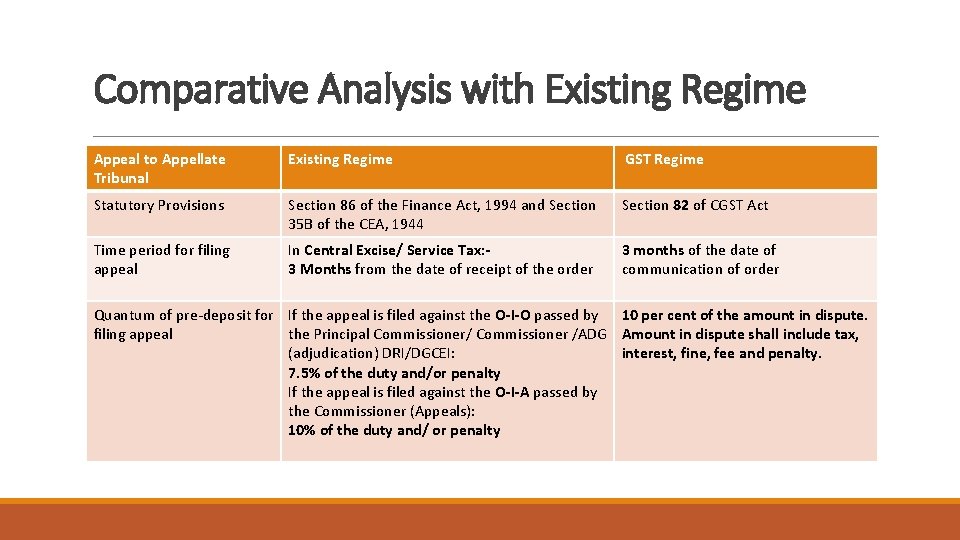 Comparative Analysis with Existing Regime

| Appeal to Appellate Tribunal | Existing Regime | GST Regime |
|---|---|---|
| Statutory Provisions | Section 86 of the Finance Act, 1994 and Section 35B of the CEA, 1944 | Section 82 of CGST Act |
| Time period for filing appeal | In Central Excise/ Service Tax:- 3 Months from the date of receipt of the order | 3 months of the date of communication of order |
| Quantum of pre-deposit for filing appeal | If the appeal is filed against the O-I-O passed by the Principal Commissioner/ Commissioner /ADG (adjudication) DRI/DGCEI: 7.5% of the duty and/or penalty If the appeal is filed against the O-I-A passed by the Commissioner (Appeals): 10% of the duty and/ or penalty | 10 per cent of the amount in dispute. Amount in dispute shall include tax, interest, fine, fee and penalty. |